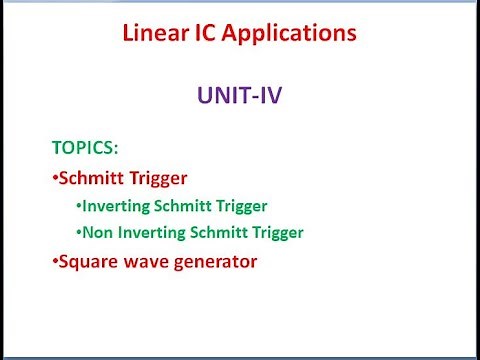 Linear IC Applications

UNIT-IV

TOPICS:

•Schmitt Trigger

•Inverting Schmitt Trigger

•Non Inverting Schmitt Trigger

•Square wave generator